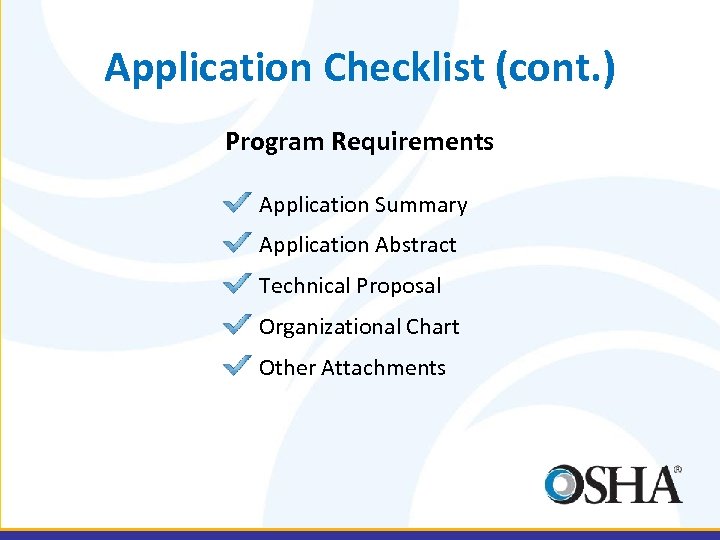 Application Checklist (cont.)

Program Requirements

Application Summary

Application Abstract

Technical Proposal

Organizational Chart

Other Attachments

OSHA®